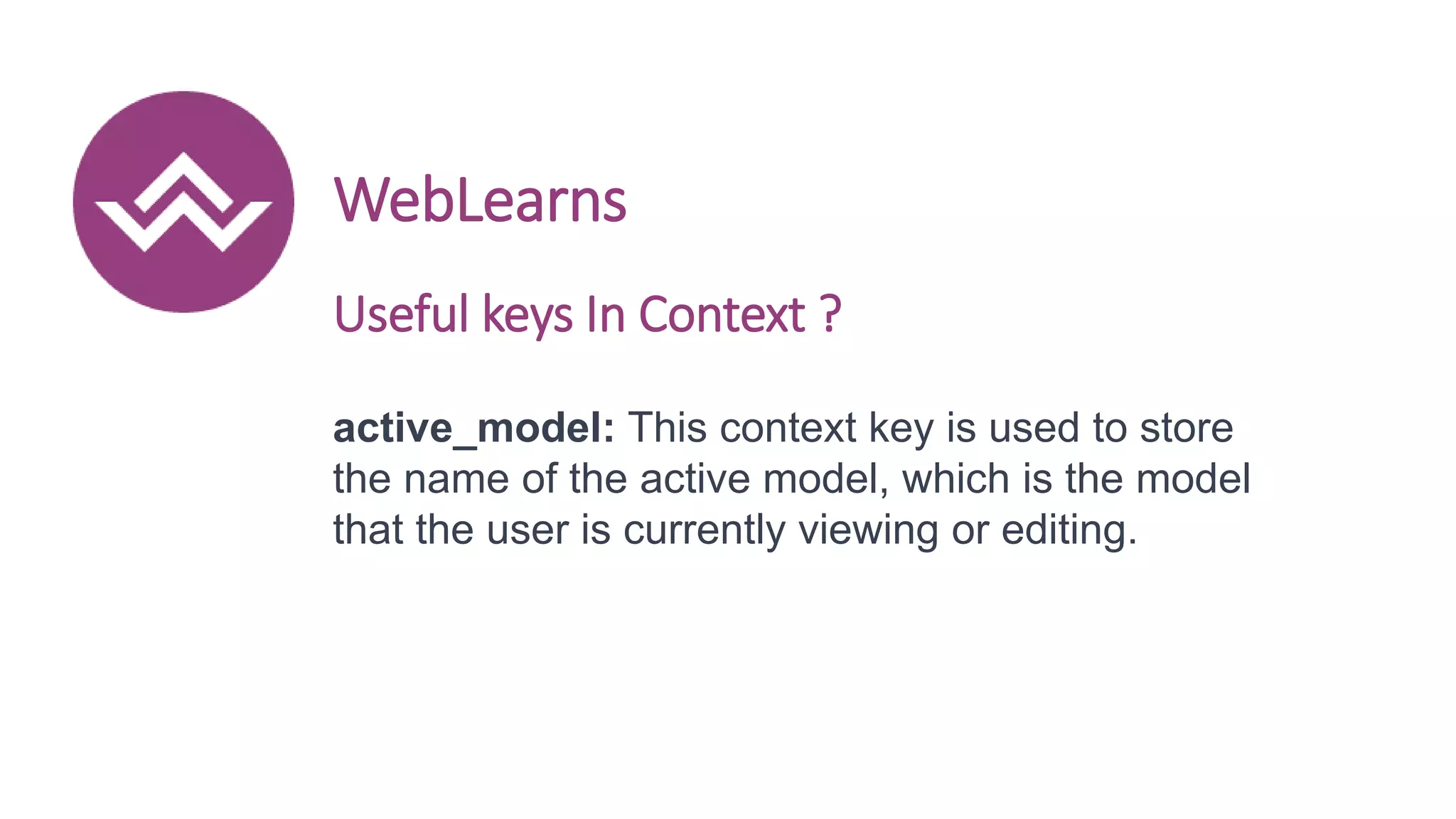 WebLearns

Useful keys In Context ?

active_model: This context key is used to store the name of the active model, which is the model that the user is currently viewing or editing.